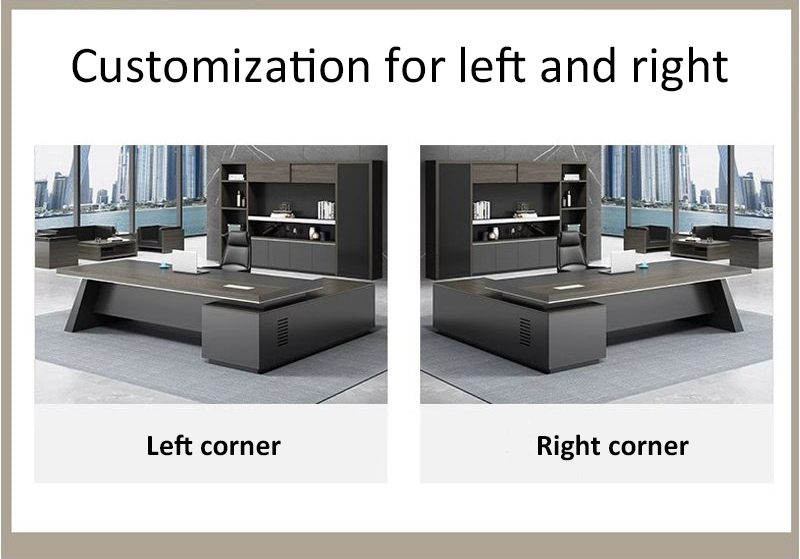 Customization for left and right

Left corner

Right corner